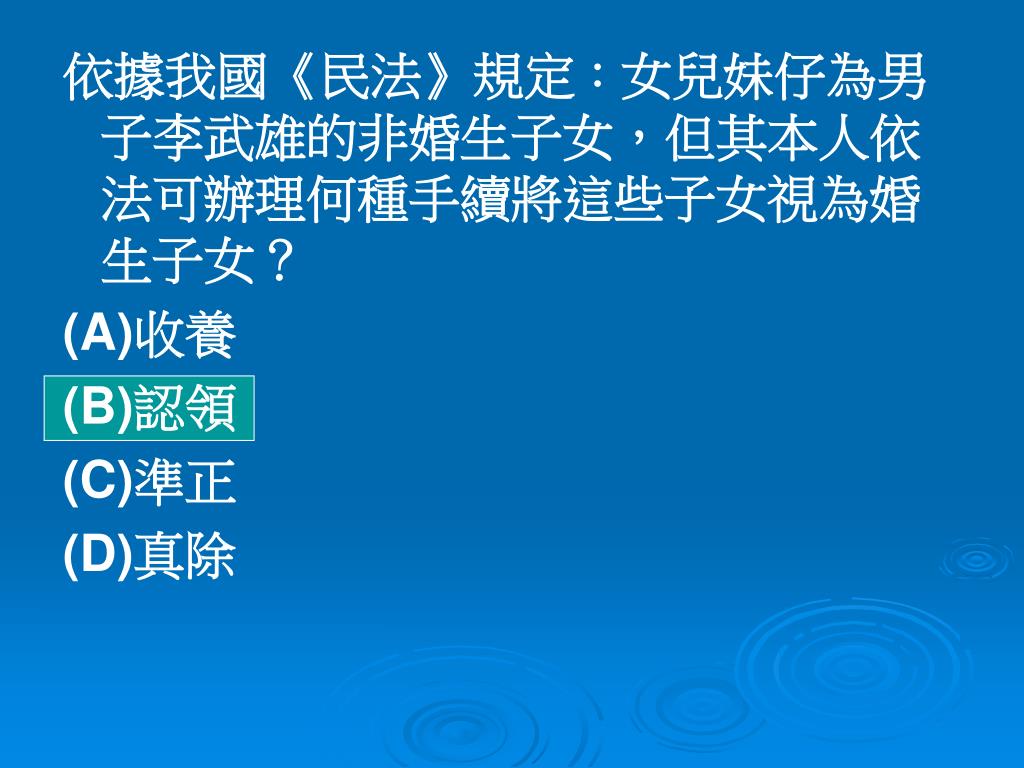 依據我國《民法》規定：女兒妹仔為男子李武雄的非婚生子女，但其本人依法可辦理何種手續將這些子女視為婚生子女？

(A)收養

(B)認領

(C)準正

(D)真除